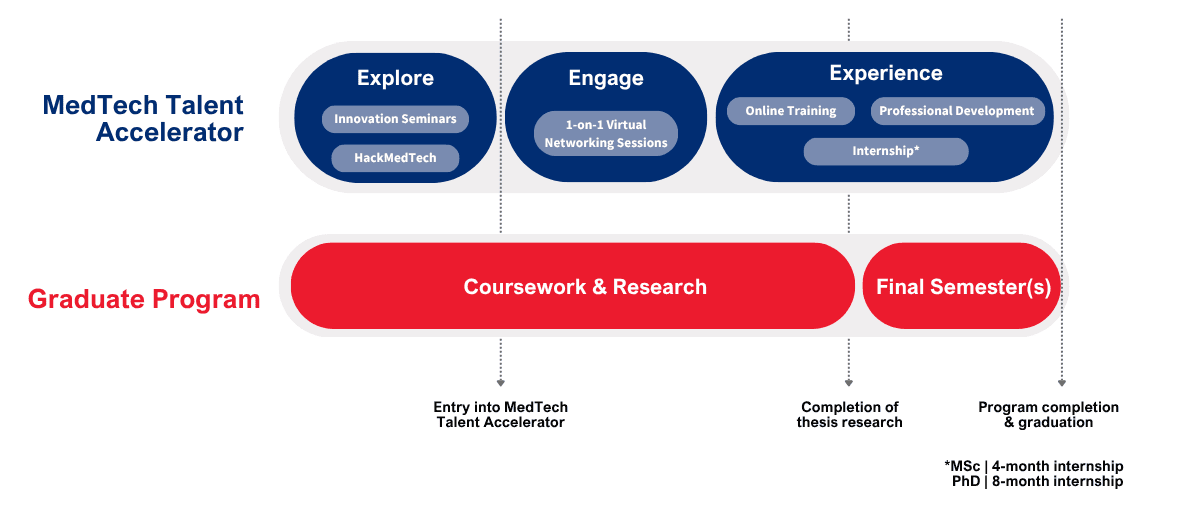 MedTech Talent Accelerator

Explore

Innovation Seminars

HackMedTech

Engage

1-on-1 Virtual Networking Sessions

Experience

Online Training

Professional Development

Internship*

Graduate Program

Coursework & Research

Final Semester(s)

Entry into MedTech Talent Accelerator

Completion of thesis research

Program completion & graduation

*MSc | 4-month internship
PhD | 8-month internship